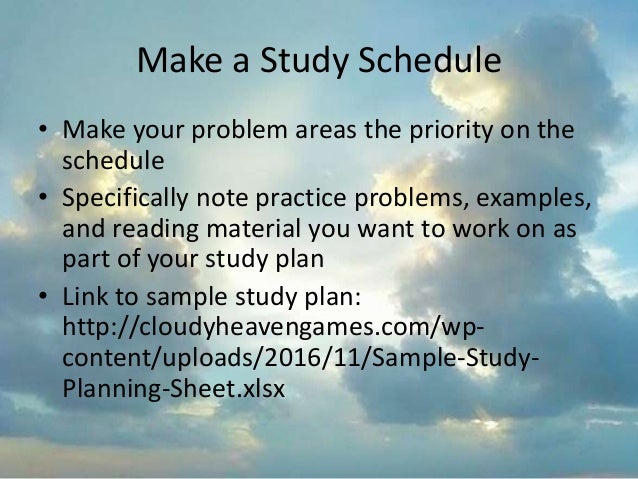 Make a Study Schedule

• Make your problem areas the priority on the schedule
• Specifically note practice problems, examples, and reading material you want to work on as part of your study plan
• Link to sample study plan: http://cloudyheavengames.com/wp-content/uploads/2016/11/Sample-Study-Planning-Sheet.xlsx